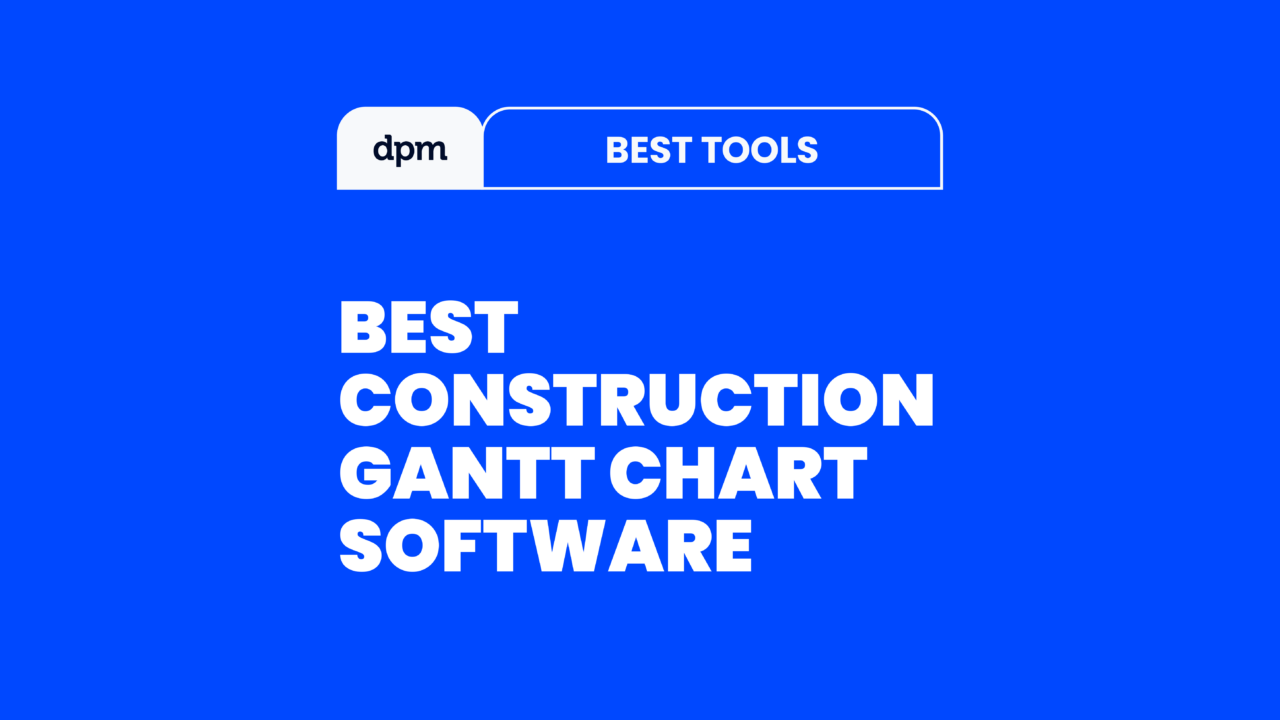 dpm BEST TOOLS

BEST CONSTRUCTION GANTT CHART SOFTWARE